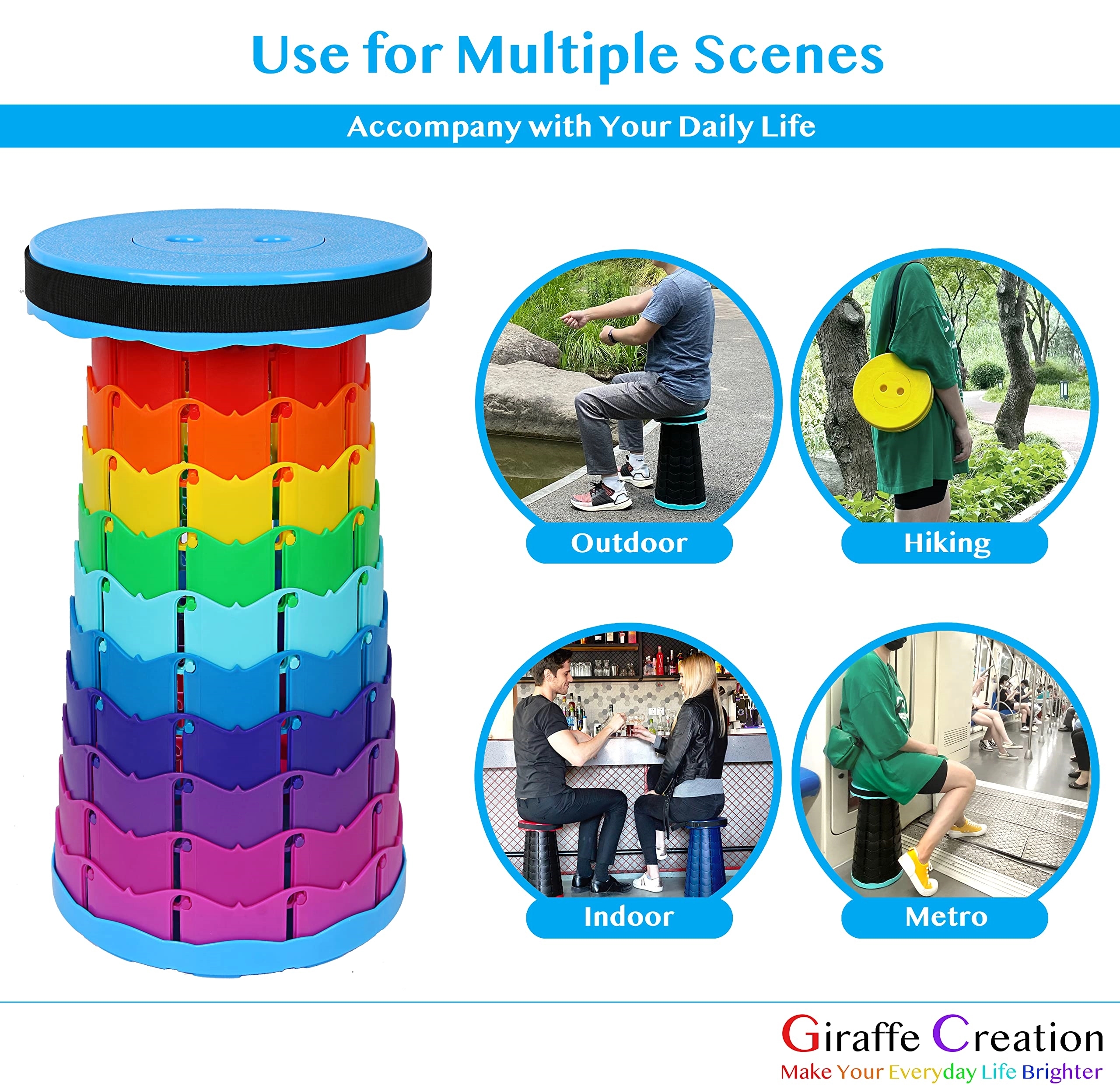 Use for Multiple Scenes

Accompany with Your Daily Life

Outdoor

Hiking

Indoor

Metro

Giraffe Creation
Make Your Everyday Life Brighter